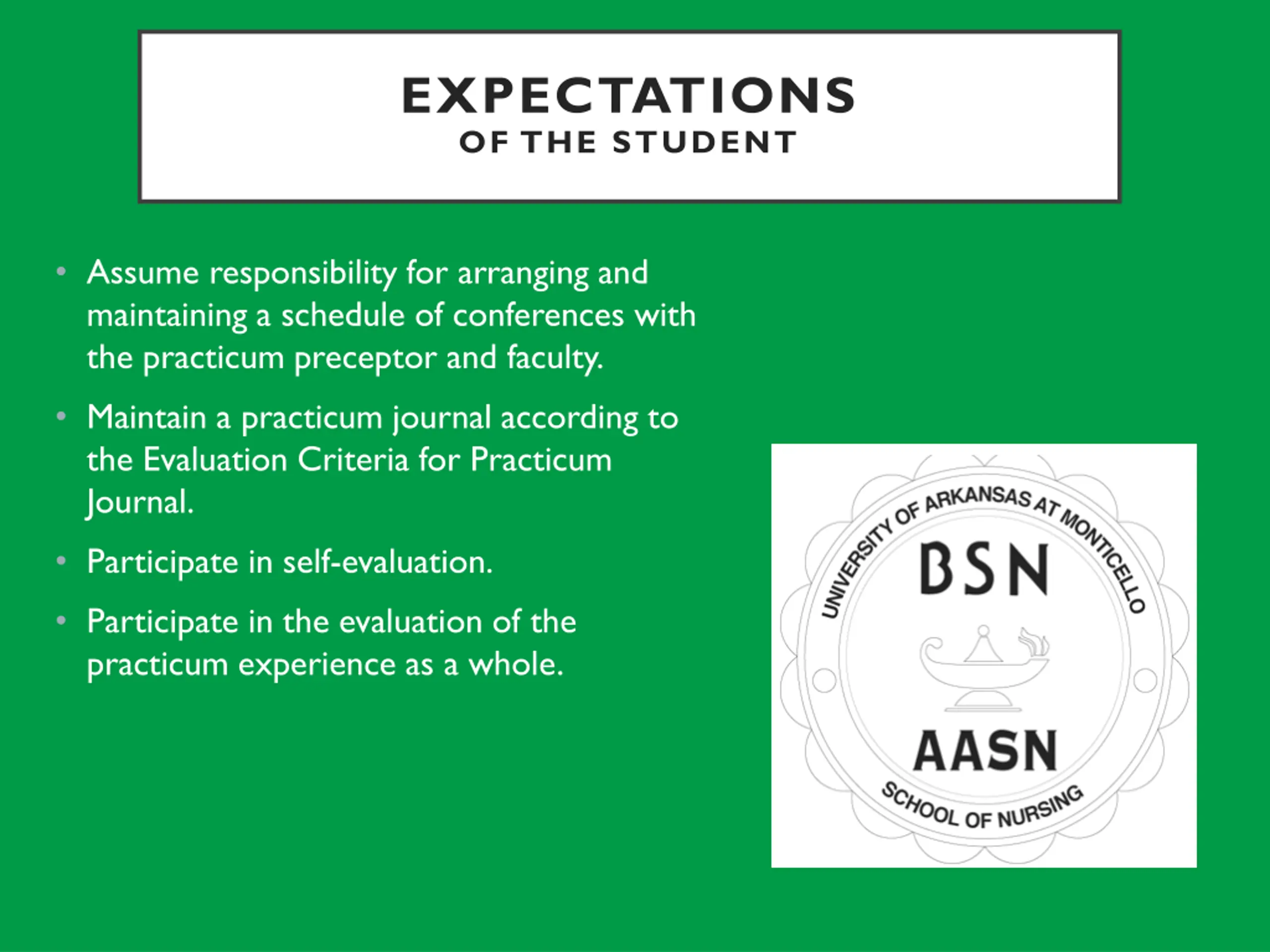 EXPECTATIONS
OF THE STUDENT

• Assume responsibility for arranging and maintaining a schedule of conferences with the practicum preceptor and faculty.

• Maintain a practicum journal according to the Evaluation Criteria for Practicum Journal.

• Participate in self-evaluation.

• Participate in the evaluation of the practicum experience as a whole.

UNIVERSITY OF ARKANSAS AT MONTICELLO
BSN
AASN
SCHOOL OF NURSING